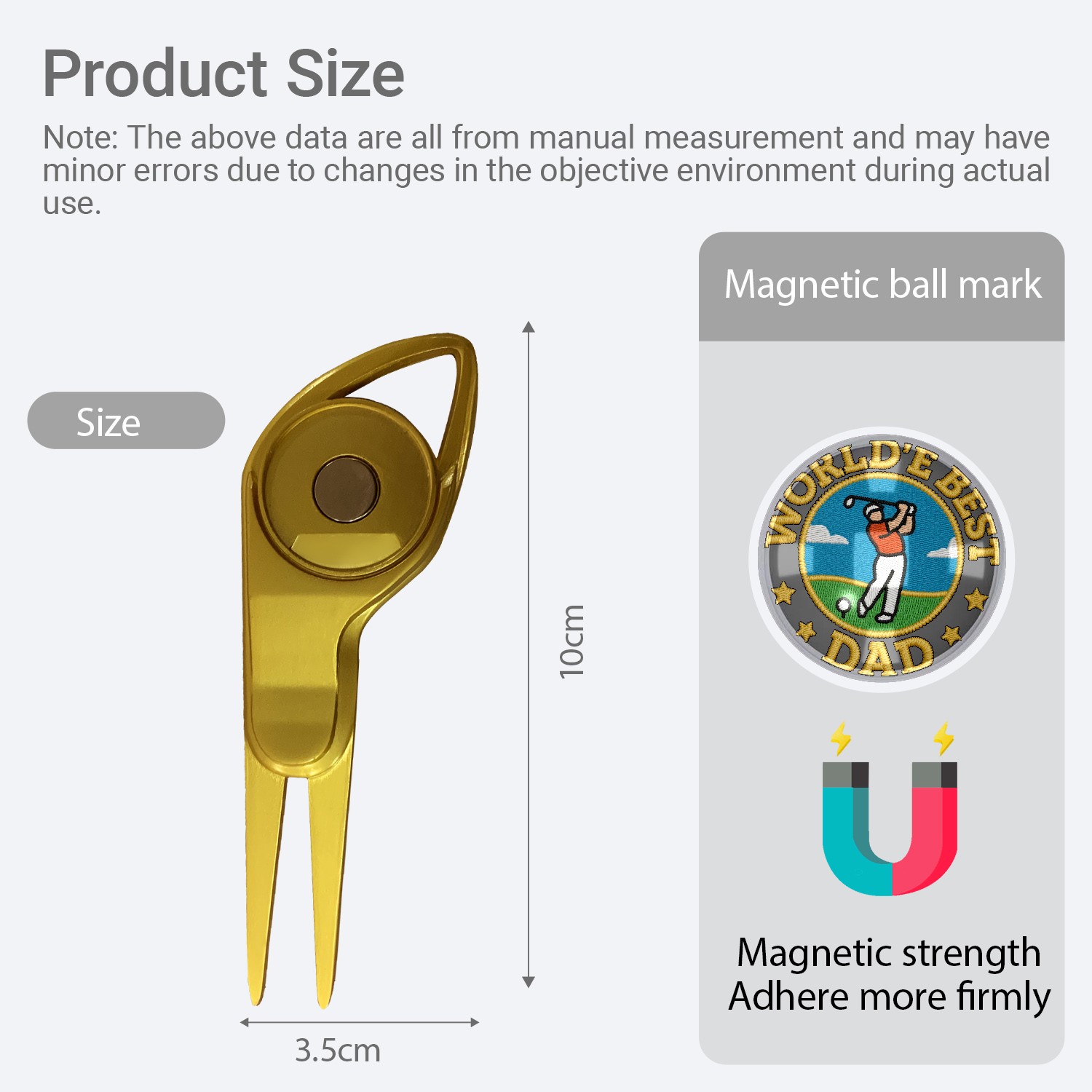 Product Size

Note: The above data are all from manual measurement and may have minor errors due to changes in the objective environment during actual use.

Size

10cm

3.5cm

Magnetic ball mark

WORLD'E BEST

DAD

Magnetic strength
Adhere more firmly